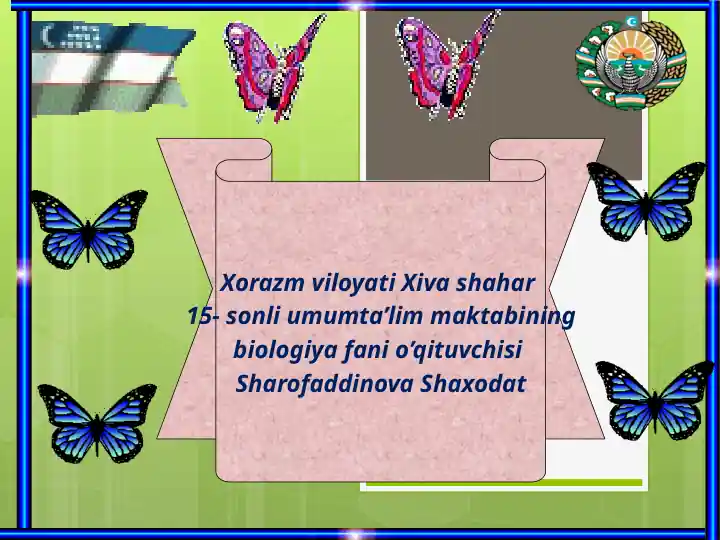 Xorazm viloyati Xiva shahar
15- sonli umumta’lim maktabining
biologiya fani o’qituvchisi
Sharofaddinova Shaxodat